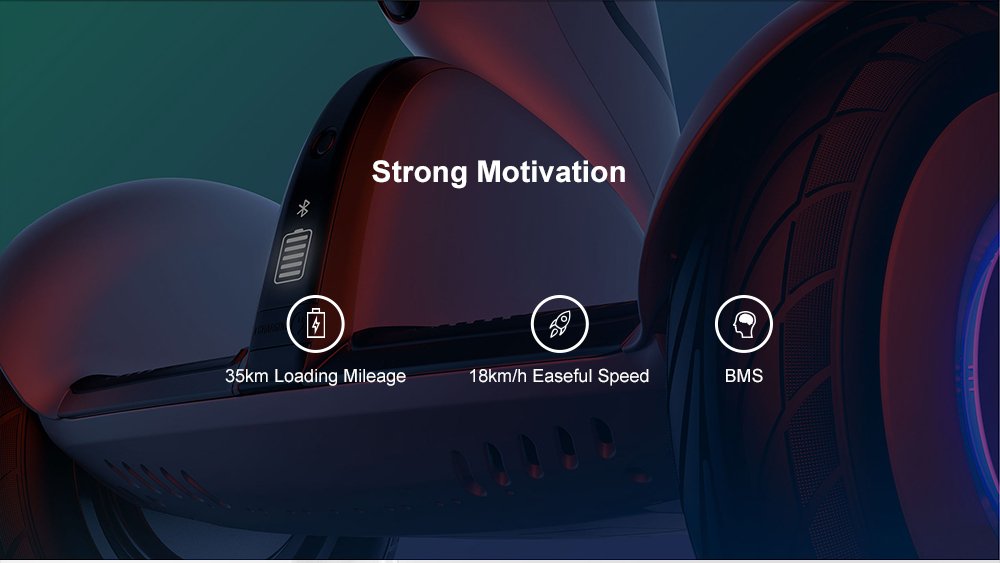 Strong Motivation

35km Loading Mileage

18km/h Easeful Speed

BMS